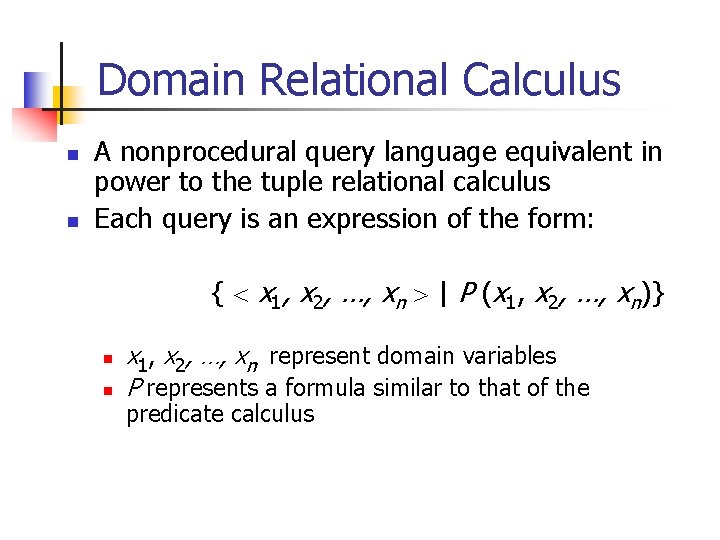 Domain Relational Calculus

A nonprocedural query language equivalent in power to the tuple relational calculus

Each query is an expression of the form:

$\{ < x_1, x_2, \ldots, x_n > \mid P(x_1, x_2, \ldots, x_n)\}$

$x_1, x_2, \ldots, x_n$ represent domain variables

$P$ represents a formula similar to that of the predicate calculus